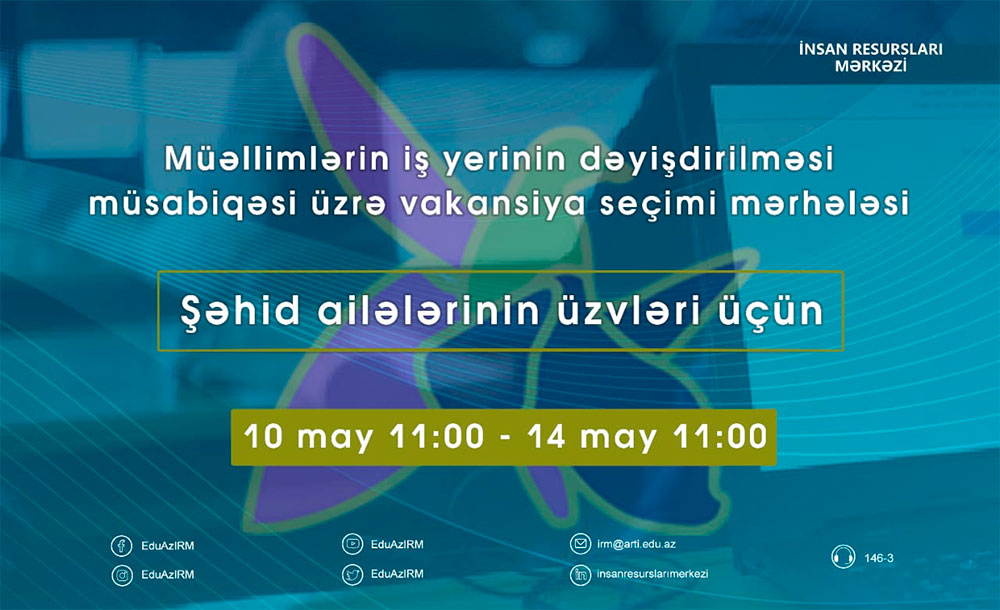 İNSAN RESURSLARI MƏRKƏZİ

Müəllimlərin iş yerinin dəyişdirilməsi müsabiqəsi üzrə vakansiya seçimi mərhələsi

Şəhid ailələrinin üzvləri üçün

10 may 11:00 - 14 may 11:00

EduAzIRM
EduAzIRM
EduAzIRM
EduAzIRM
irm@arti.edu.az
insanresurslarımerkezi
146-3